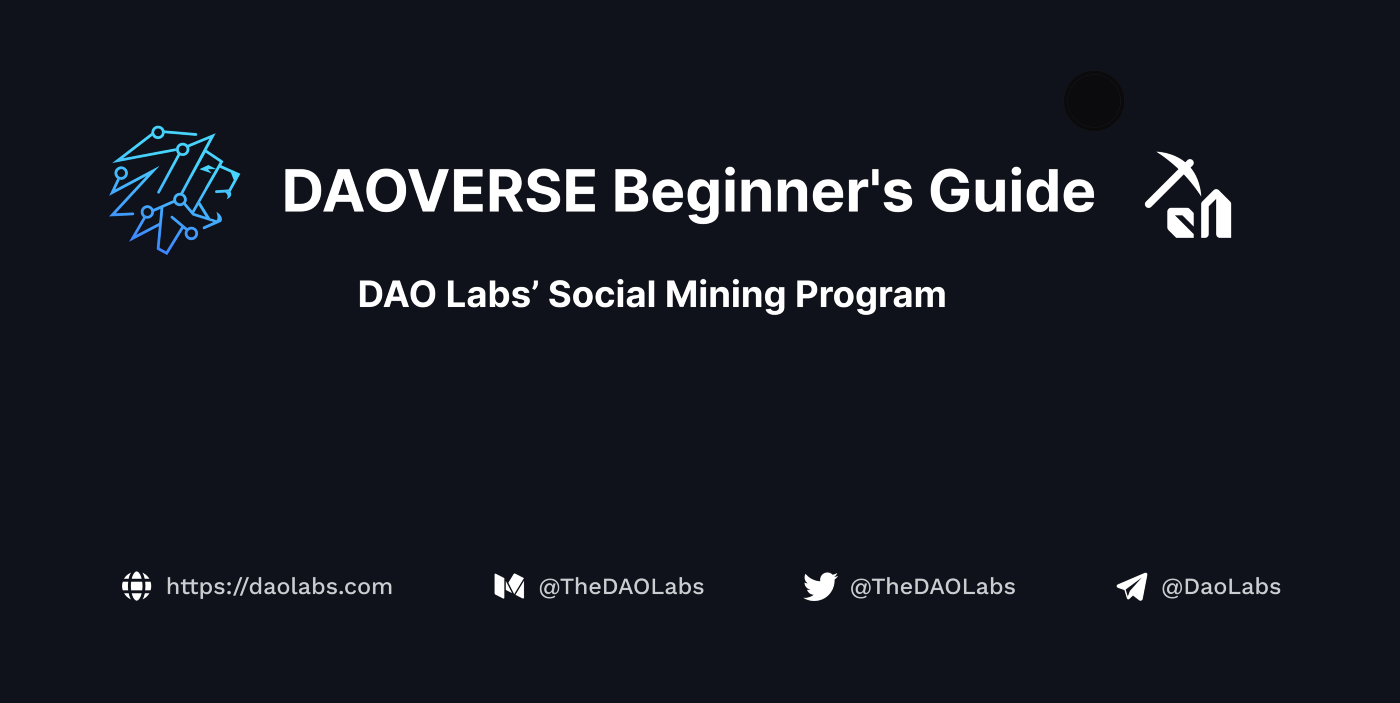 DAOVERSE Beginner's Guide

DAO Labs’ Social Mining Program

https://daolabs.com @TheDAOLabs @TheDAOLabs @DaoLabs